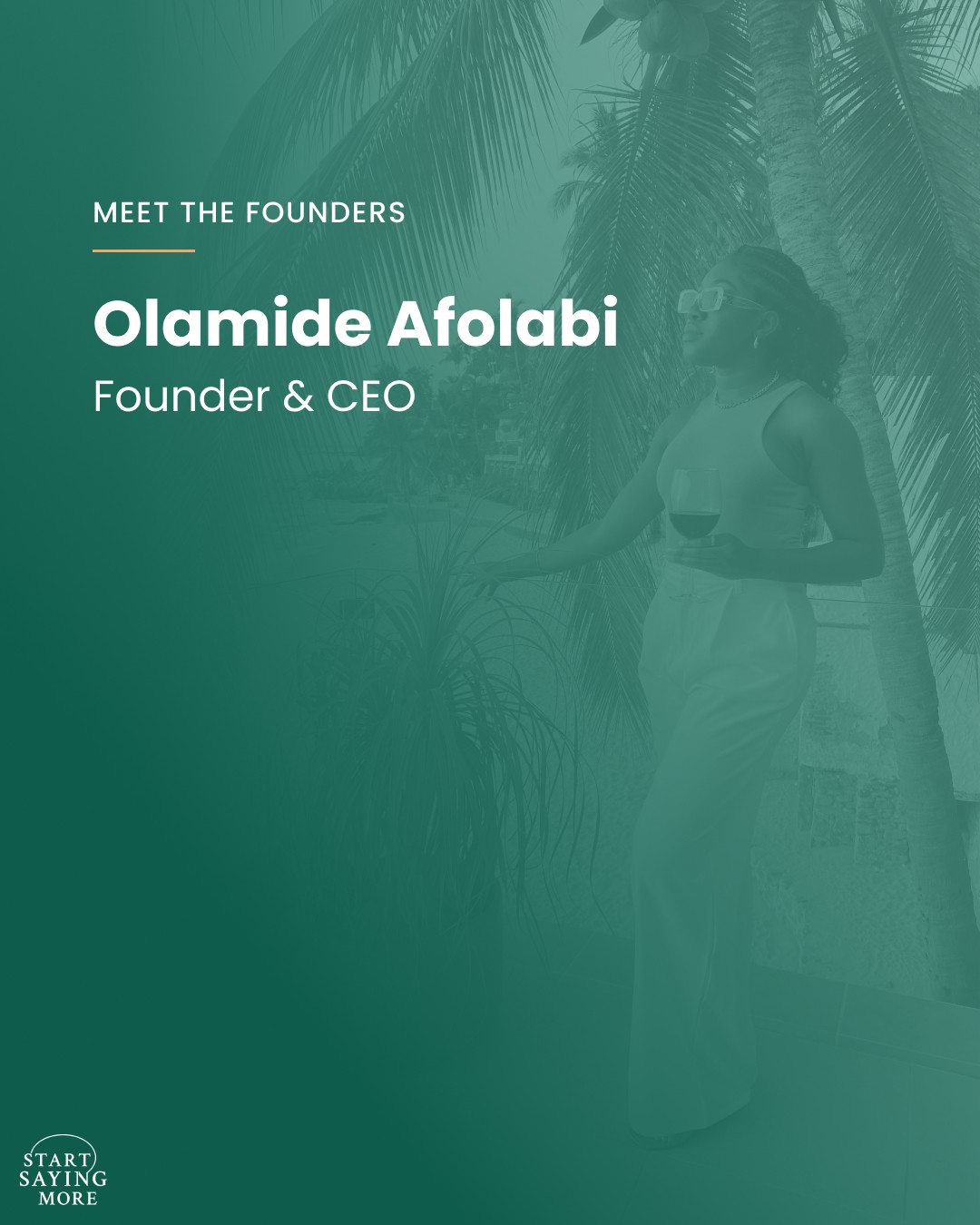 MEET THE FOUNDERS

Olamide Afolabi

Founder & CEO

START
SAYING
MORE